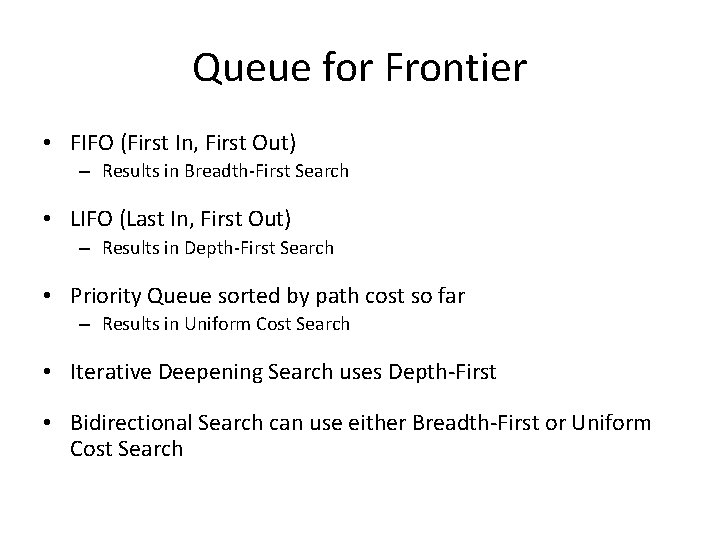 Queue for Frontier

• FIFO (First In, First Out)
– Results in Breadth-First Search

• LIFO (Last In, First Out)
– Results in Depth-First Search

• Priority Queue sorted by path cost so far
– Results in Uniform Cost Search

• Iterative Deepening Search uses Depth-First

• Bidirectional Search can use either Breadth-First or Uniform Cost Search